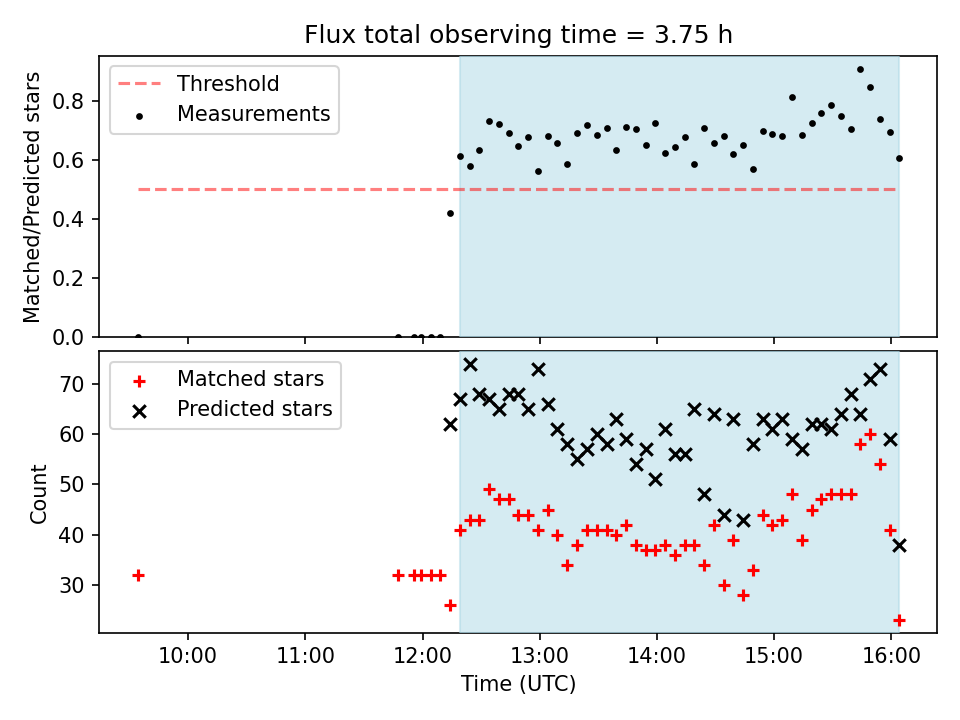 Flux total observing time = 3.75 h

Threshold
Measurements

Matched/Predicted stars

0.8
0.6
0.4
0.2
0.0

Matched stars
Predicted stars

Count

70
60
50
40
30

10:00
11:00
12:00
13:00
14:00
15:00
16:00

Time (UTC)